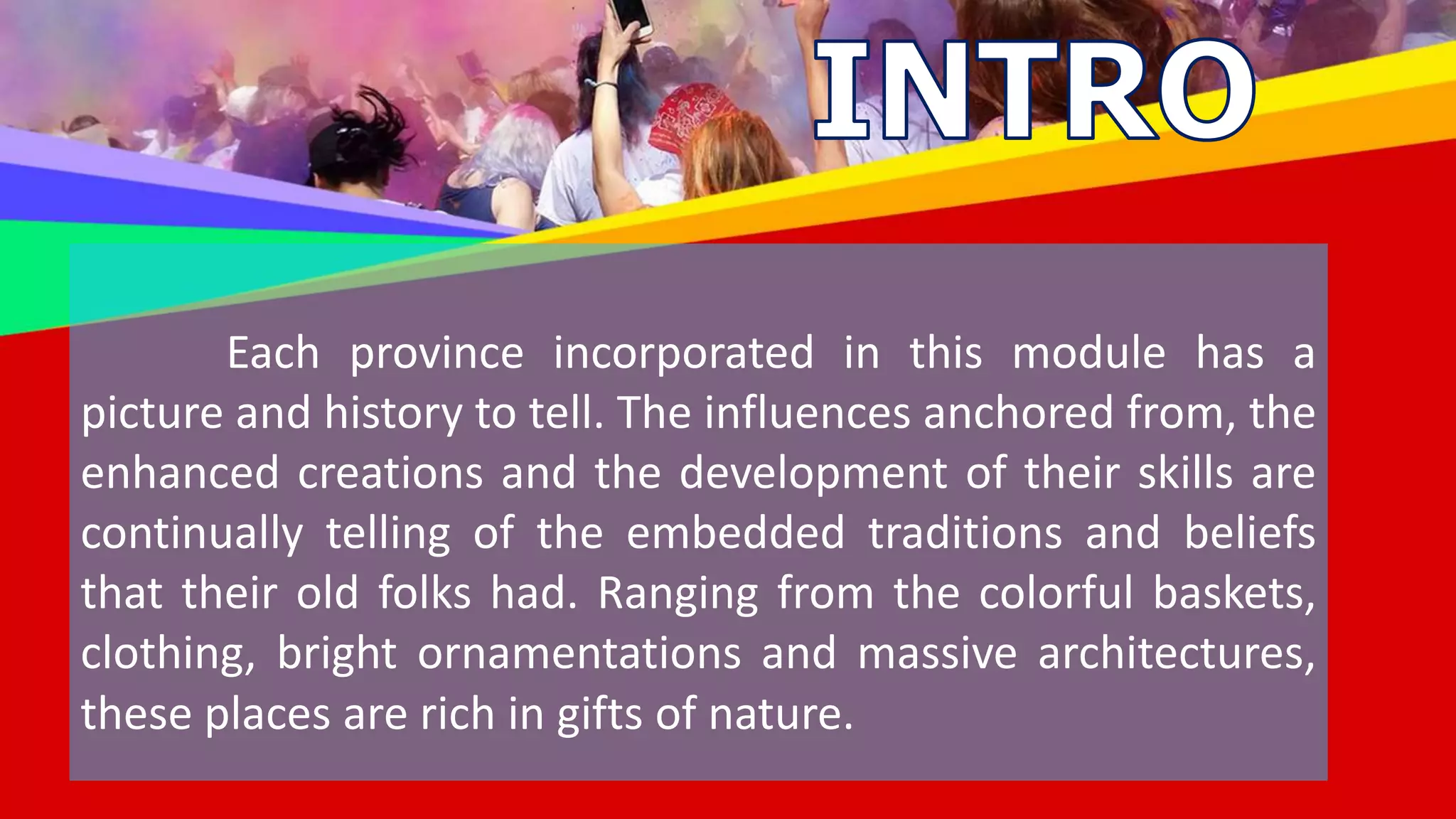 INTRO

Each province incorporated in this module has a picture and history to tell. The influences anchored from, the enhanced creations and the development of their skills are continually telling of the embedded traditions and beliefs that their old folks had. Ranging from the colorful baskets, clothing, bright ornamentations and massive architectures, these places are rich in gifts of nature.